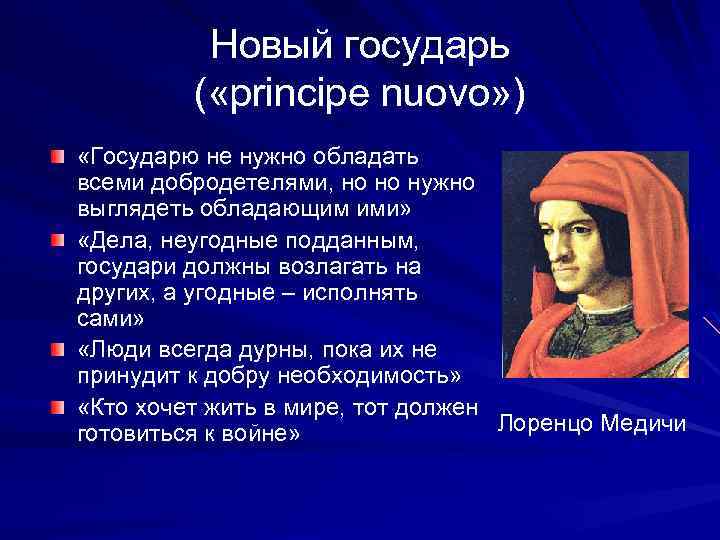 Новый государь («principe nuovo»)

«Государю не нужно обладать всеми добродетелями, но но нужно выглядеть обладающим ими»

«Дела, неугодные подданным, государи должны возлагать на других, а угодные – исполнять сами»

«Люди всегда дурны, пока их не принудит к добру необходимость»

«Кто хочет жить в мире, тот должен готовиться к войне»

Лоренцо Медичи